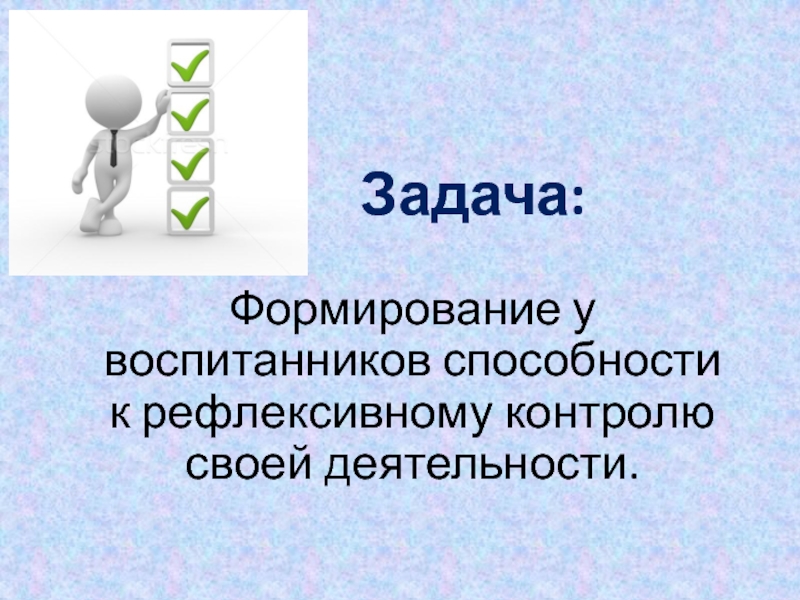 Задача:

Формирование у воспитанников способности к рефлексивному контролю своей деятельности.